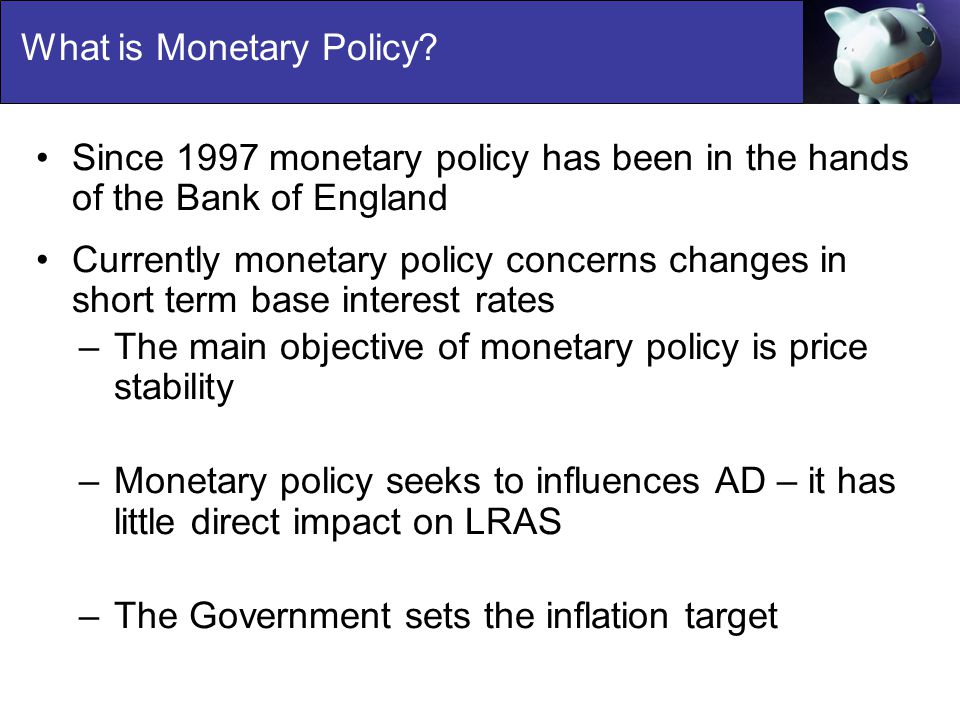 What is Monetary Policy?

• Since 1997 monetary policy has been in the hands of the Bank of England

• Currently monetary policy concerns changes in short term base interest rates
– The main objective of monetary policy is price stability

– Monetary policy seeks to influences AD – it has little direct impact on LRAS

– The Government sets the inflation target